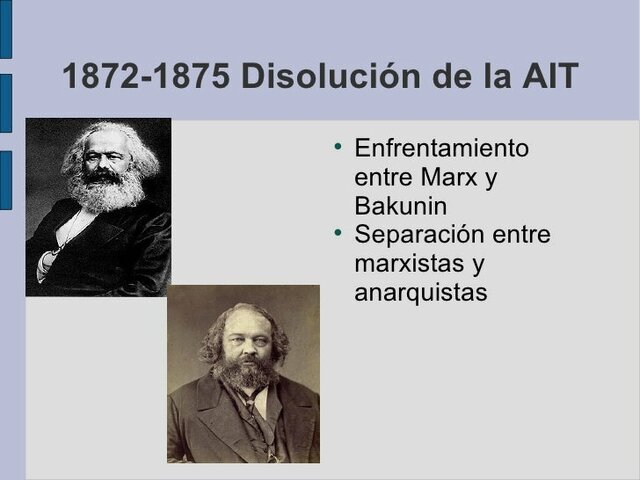 1872-1875 Disolución de la AIT

• Enfrentamiento entre Marx y Bakunin
• Separación entre marxistas y anarquistas